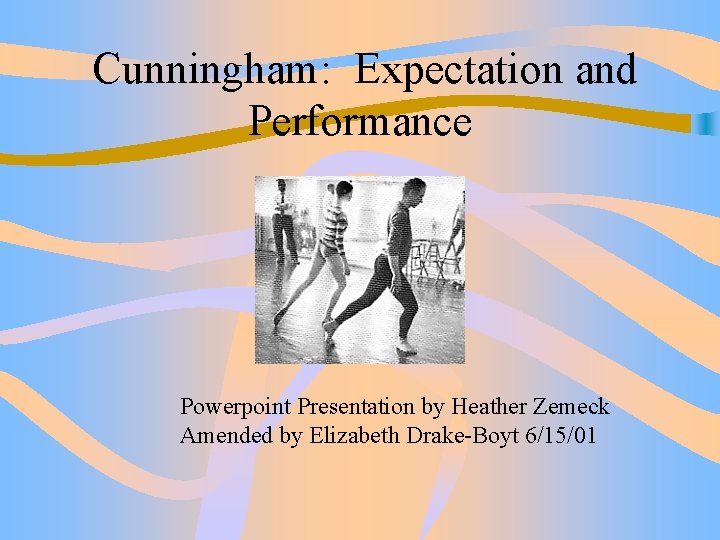 Cunningham: Expectation and Performance

Powerpoint Presentation by Heather Zemeck
Amended by Elizabeth Drake-Boyt 6/15/01